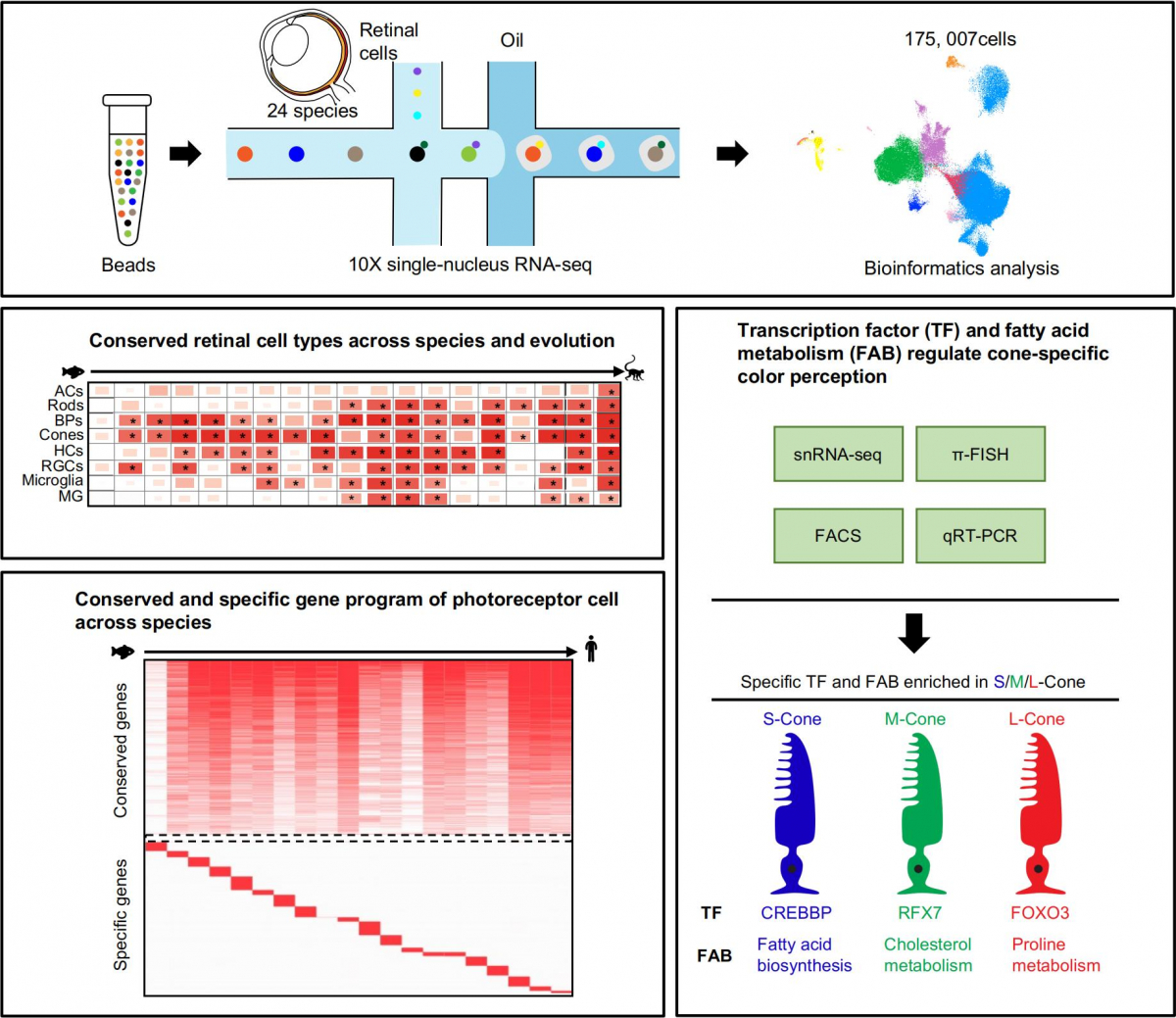 Retinal cells

24 species

Oil

175, 007cells

Beads

10X single-nucleus RNA-seq

Bioinformatics analysis

Conserved retinal cell types across species and evolution

ACs
Rods
BPs
Cones
HCs
RGCs
Microglia
MG

Conserved and specific gene program of photoreceptor cell across species

Conserved genes

Specific genes

Transcription factor (TF) and fatty acid metabolism (FAB) regulate cone-specific color perception

snRNA-seq

π-FISH

FACS

qRT-PCR

Specific TF and FAB enriched in S/M/L-Cone

S-Cone

M-Cone

L-Cone

TF

CREBBP

RFX7

FOXO3

FAB

Fatty acid biosynthesis

Cholesterol metabolism

Proline metabolism